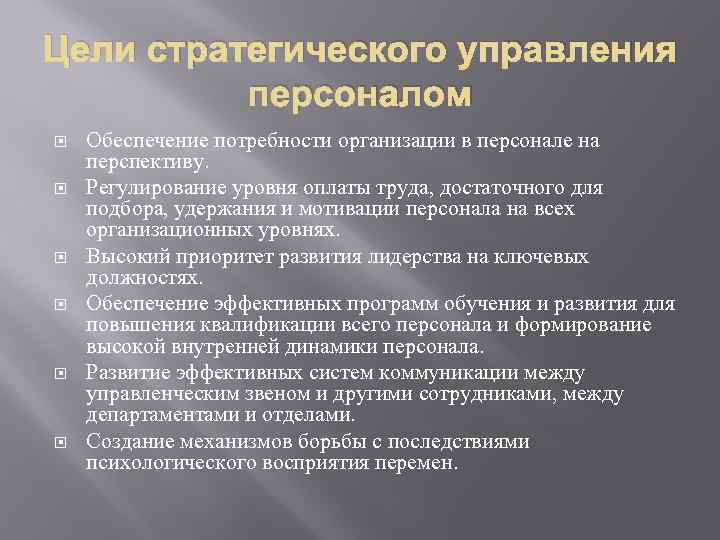 Цели стратегического управления персоналом

Обеспечение потребности организации в персонале на перспективу.

Регулирование уровня оплаты труда, достаточного для подбора, удержания и мотивации персонала на всех организационных уровнях.

Высокий приоритет развития лидерства на ключевых должностях.

Обеспечение эффективных программ обучения и развития для повышения квалификации всего персонала и формирование высокой внутренней динамики персонала.

Развитие эффективных систем коммуникации между управленческим звеном и другими сотрудниками, между департаментами и отделами.

Создание механизмов борьбы с последствиями психологического восприятия перемен.